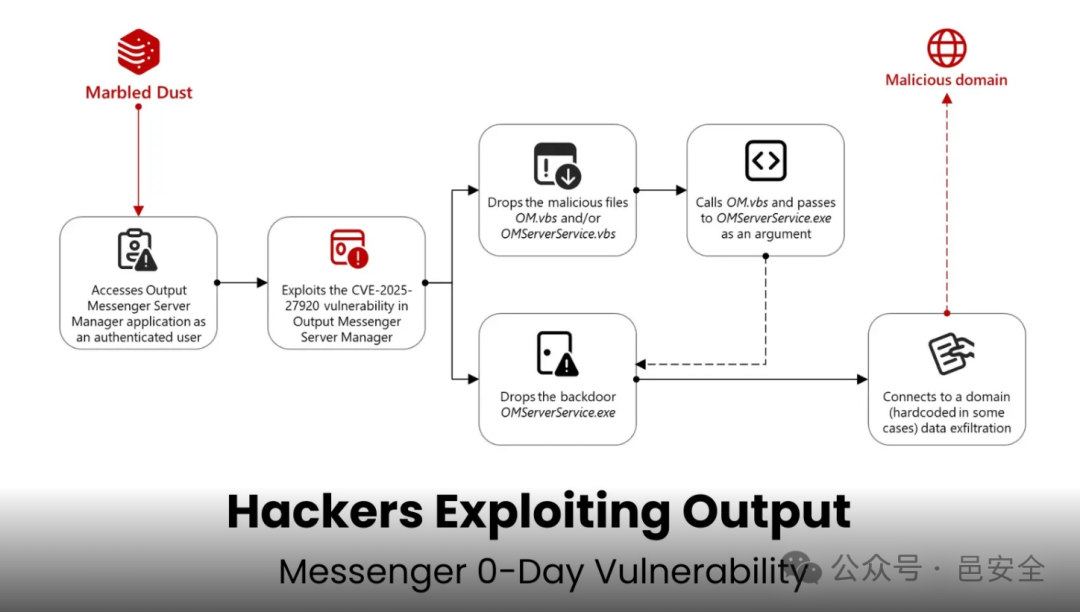 Marbled Dust

Malicious domain

Accesses Output Messenger Server Manager application as an authenticated user

Exploits the CVE-2025-27920 vulnerability in Output Messenger Server Manager

Drops the malicious files OM.vbs and/or OMServerService.vbs

Calls OM.vbs and passes to OMServerService.exe as an argument

Drops the backdoor OMServerService.exe

Connects to a domain (hardcoded in some cases) data exfiltration

Hackers Exploiting Output

Messenger 0-Day Vulnerability

公众号 · 邑安全